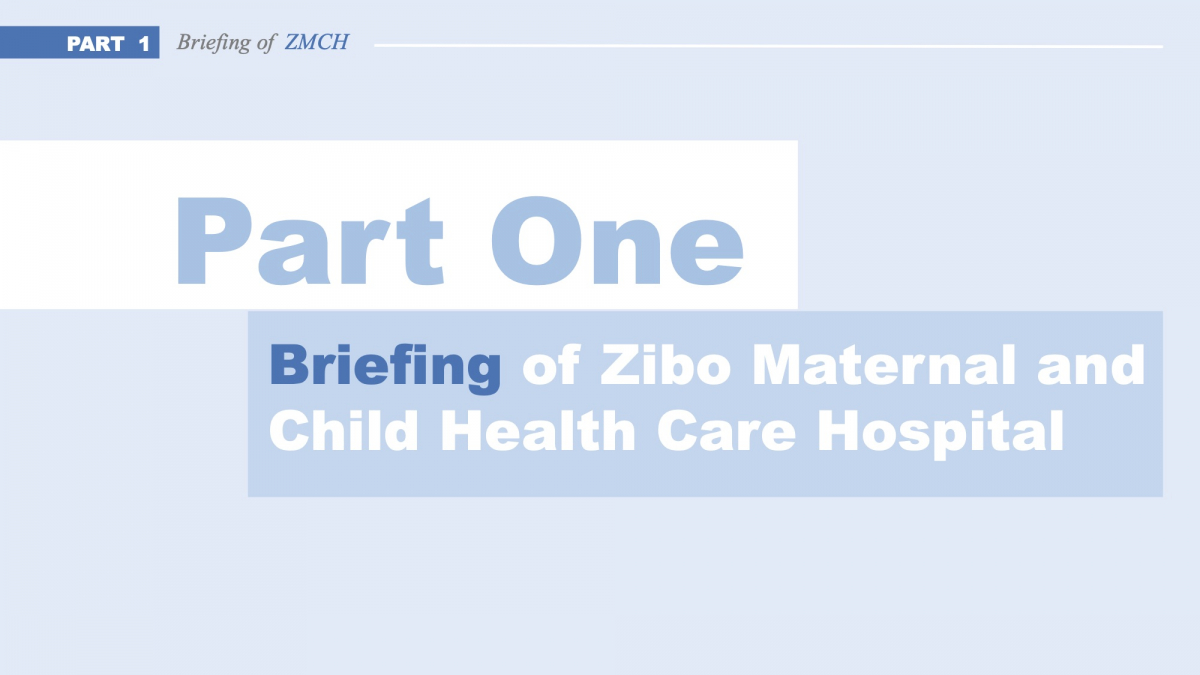 PART 1 Briefing of ZMCH

Part One

Briefing of Zibo Maternal and Child Health Care Hospital